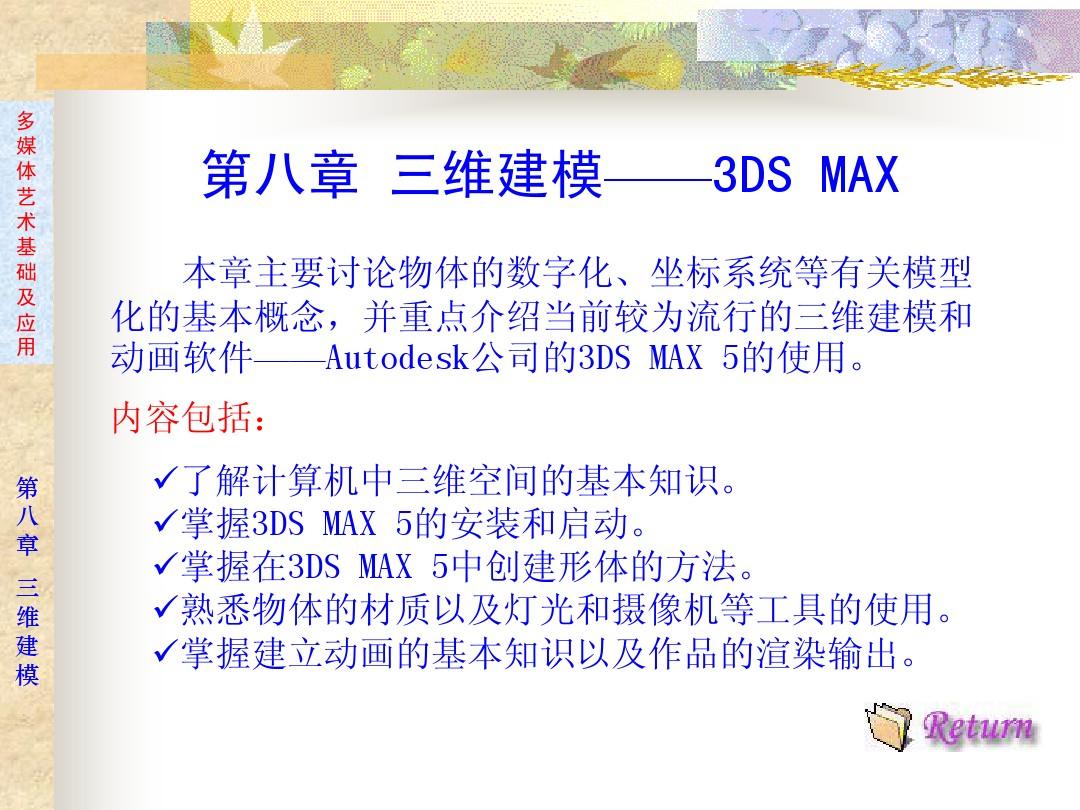 多媒体艺术基础及应用

第八章 三维建模

第八章 三维建模——3DS MAX

本章主要讨论物体的数字化、坐标系统等有关模型化的基本概念，并重点介绍当前较为流行的三维建模和动画软件——Autodesk公司的3DS MAX 5的使用。

内容包括：

✓了解计算机中三维空间的基本知识。
✓掌握3DS MAX 5的安装和启动。
✓掌握在3DS MAX 5中创建形体的方法。
✓熟悉物体的材质以及灯光和摄像机等工具的使用。
✓掌握建立动画的基本知识以及作品的渲染输出。

Return